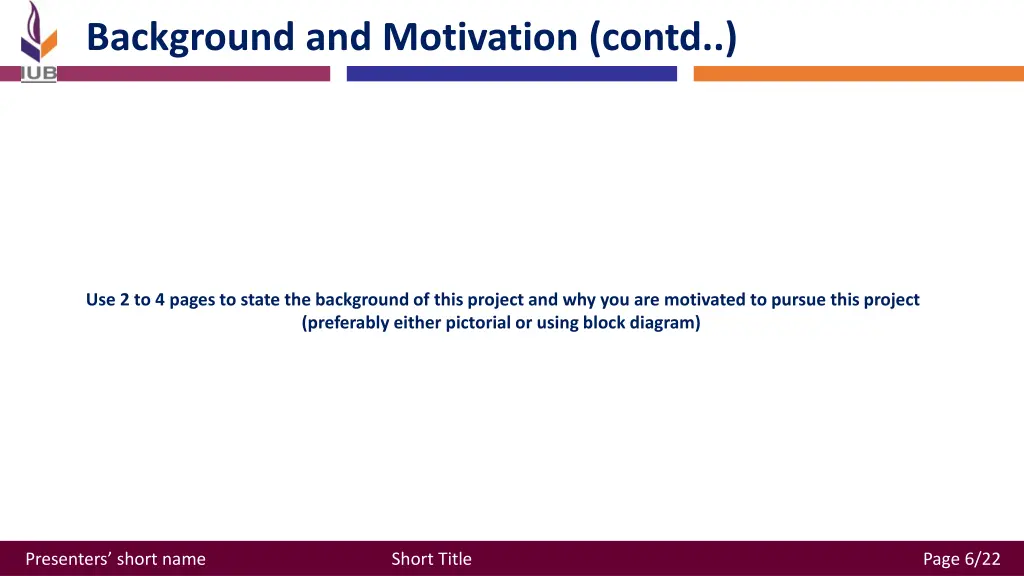 IUB

Background and Motivation (contd..)

Use 2 to 4 pages to state the background of this project and why you are motivated to pursue this project (preferably either pictorial or using block diagram)

Presenters' short name

Short Title

Page 6/22